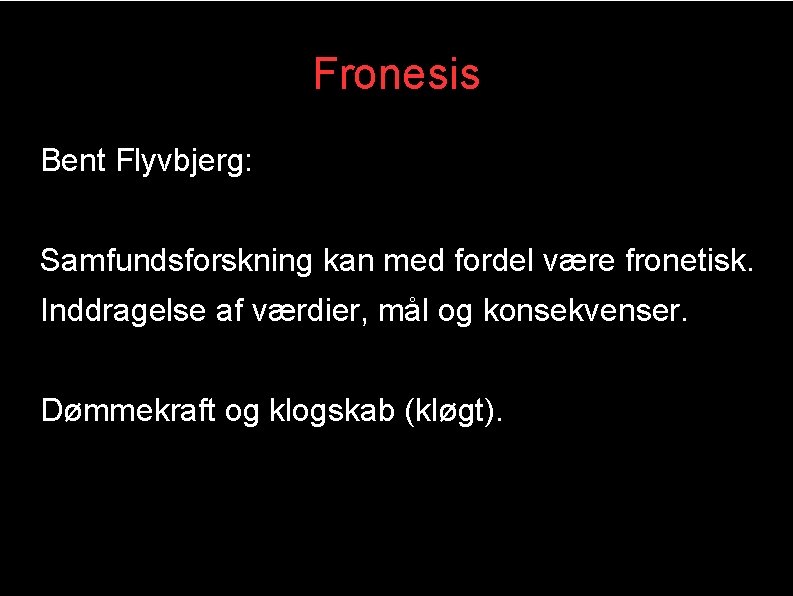 Fronesis

Bent Flyvbjerg:

Samfundsforskning kan med fordel være fronetisk.
Inddragelse af værdier, mål og konsekvenser.

Dømmekraft og klogskab (kløgt).